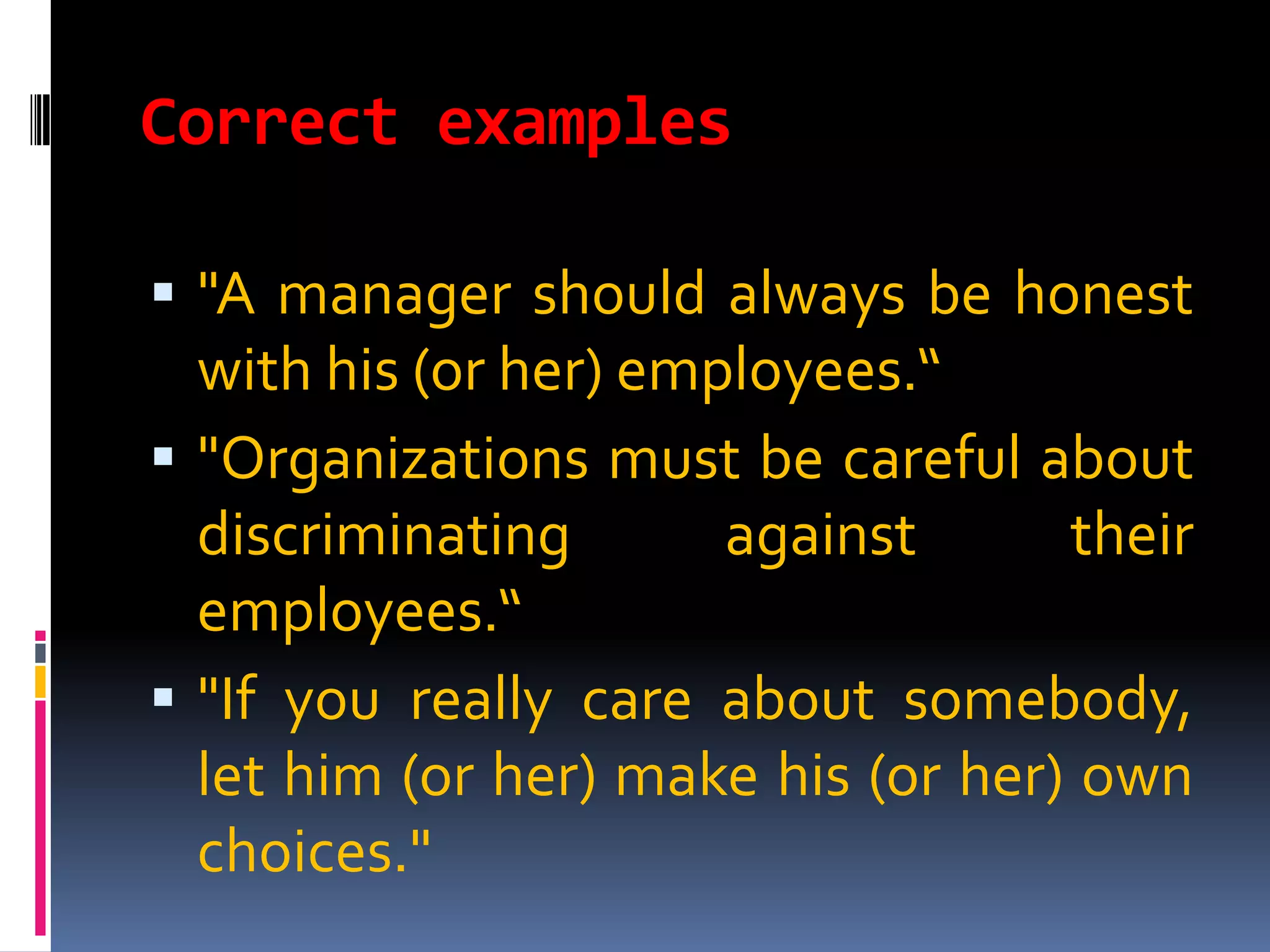 Correct examples

▪ "A manager should always be honest with his (or her) employees.“

▪ "Organizations must be careful about discriminating against their employees.“

▪ "If you really care about somebody, let him (or her) make his (or her) own choices."